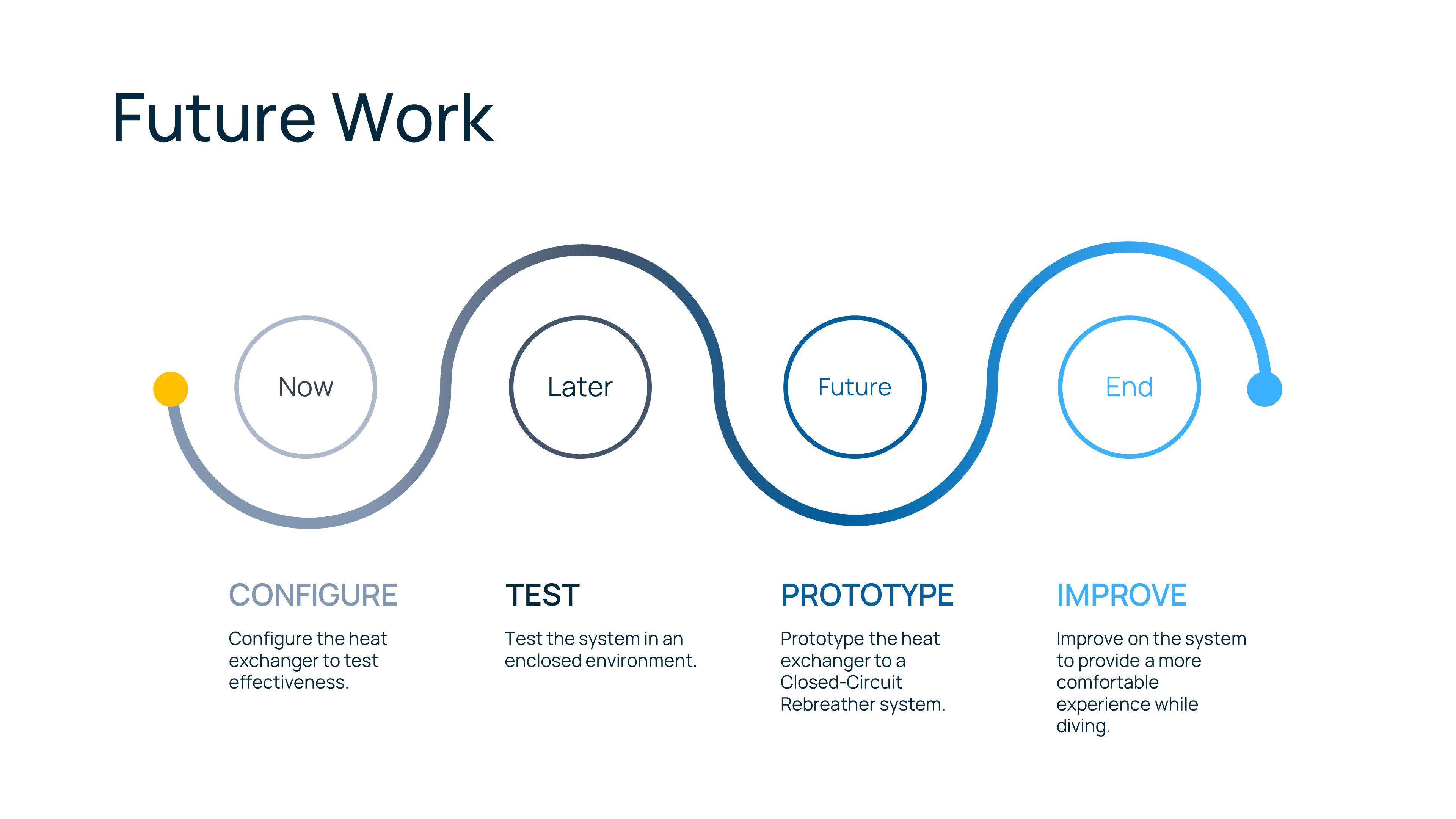 Future Work

Now

Later

Future

End

CONFIGURE

Configure the heat exchanger to test effectiveness.

TEST

Test the system in an enclosed environment.

PROTOTYPE

Prototype the heat exchanger to a Closed-Circuit Rebreather system.

IMPROVE

Improve on the system to provide a more comfortable experience while diving.